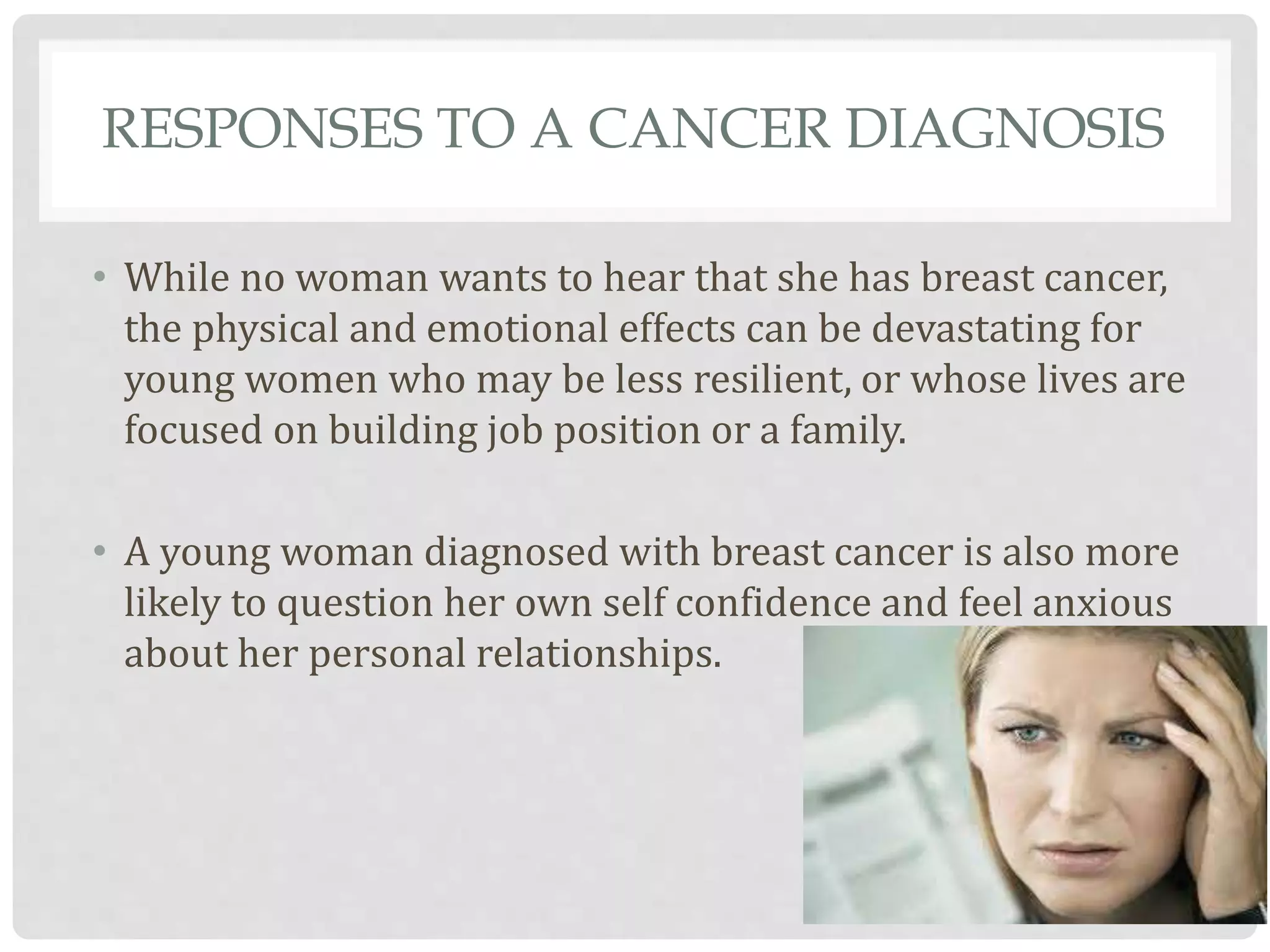 RESPONSES TO A CANCER DIAGNOSIS

• While no woman wants to hear that she has breast cancer, the physical and emotional effects can be devastating for young women who may be less resilient, or whose lives are focused on building job position or a family.

• A young woman diagnosed with breast cancer is also more likely to question her own self confidence and feel anxious about her personal relationships.